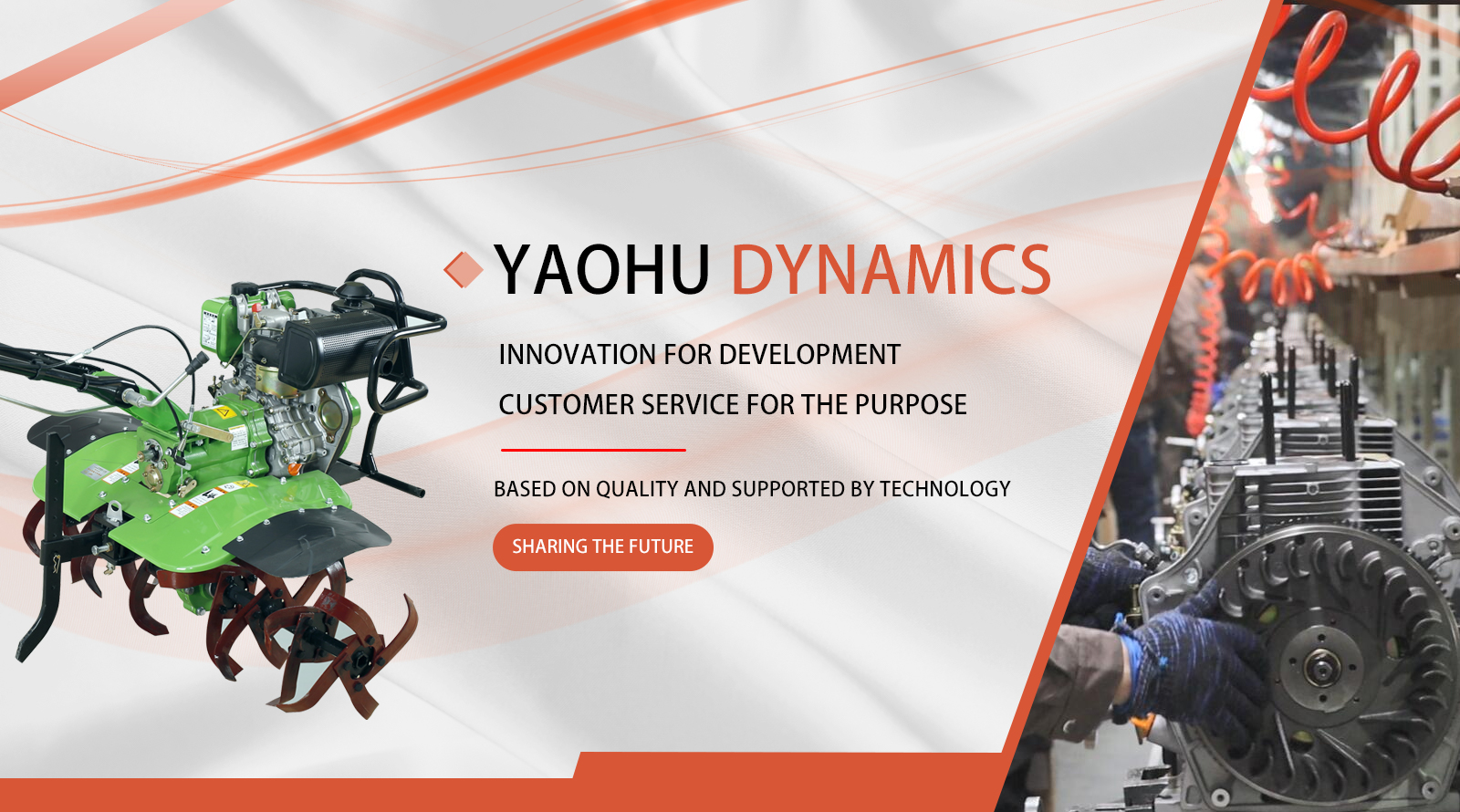 YAOHU DYNAMICS

INNOVATION FOR DEVELOPMENT

CUSTOMER SERVICE FOR THE PURPOSE

BASED ON QUALITY AND SUPPORTED BY TECHNOLOGY

SHARING THE FUTURE